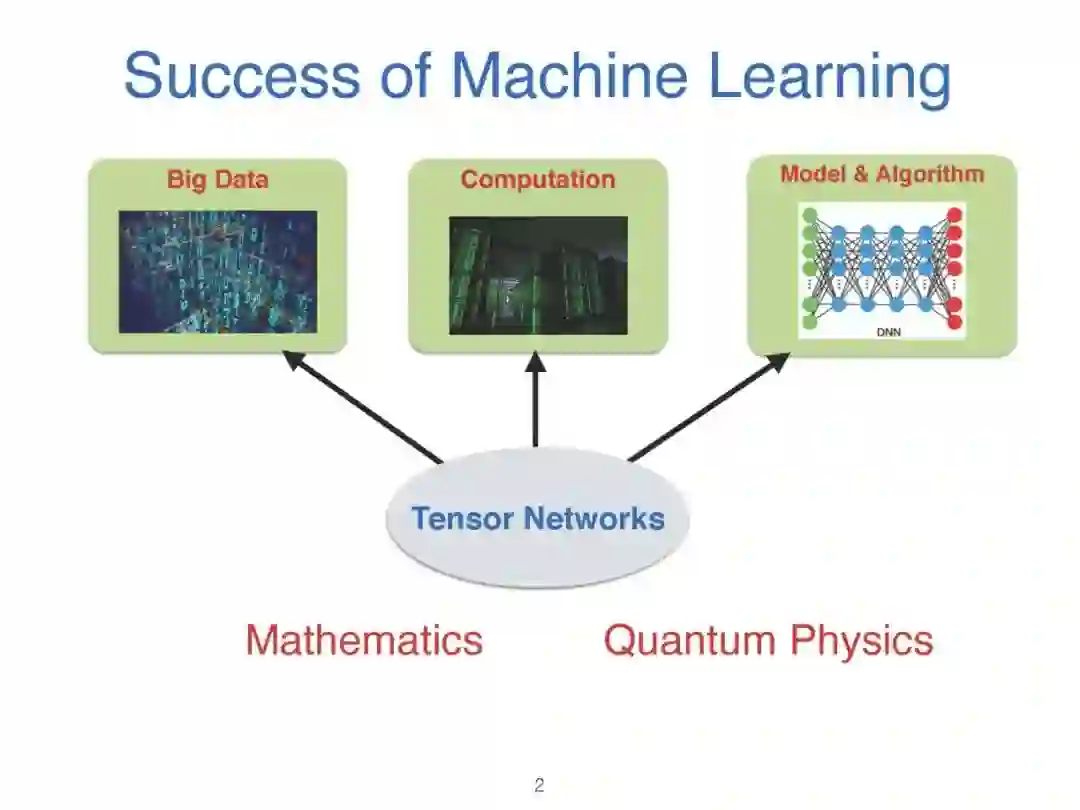 Success of Machine Learning

Big Data

Computation

Model & Algorithm

DNN

Tensor Networks

Mathematics

Quantum Physics

2